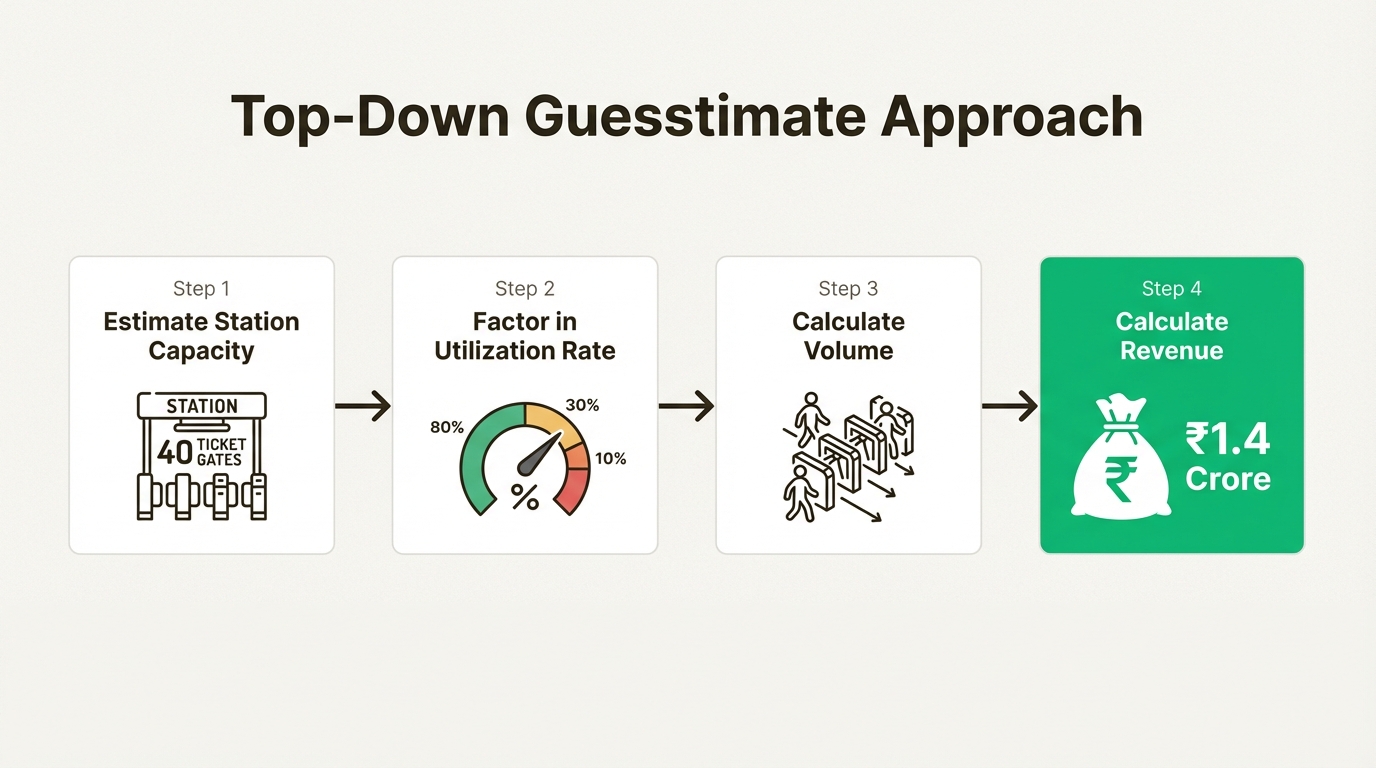 Top-Down Guesstimate Approach

Step 1
Estimate Station Capacity
STATION
40 TICKET GATES

Step 2
Factor in Utilization Rate
80%
30%
10%
%

Step 3
Calculate Volume

Step 4
Calculate Revenue
₹
₹1.4 Crore